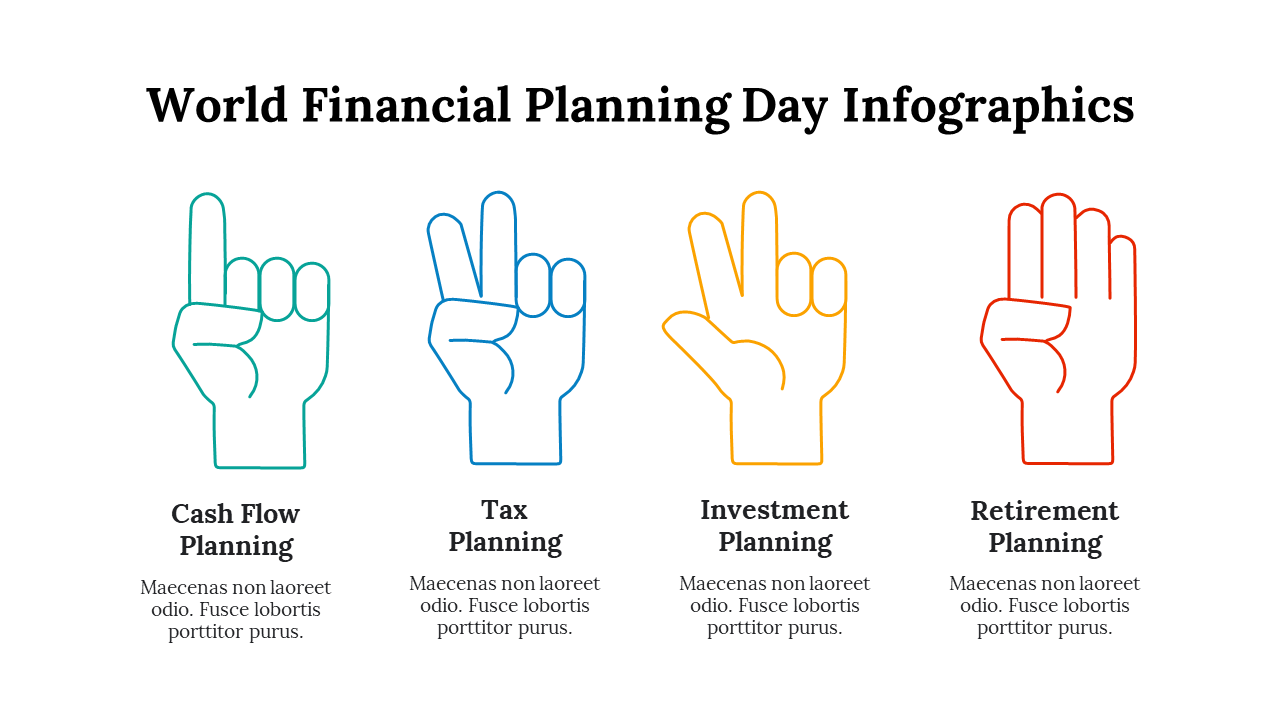 World Financial Planning Day Infographics

Cash Flow Planning

Maecenas non laoreet odio. Fusce lobortis porttitor purus.

Tax Planning

Maecenas non laoreet odio. Fusce lobortis porttitor purus.

Investment Planning

Maecenas non laoreet odio. Fusce lobortis porttitor purus.

Retirement Planning

Maecenas non laoreet odio. Fusce lobortis porttitor purus.